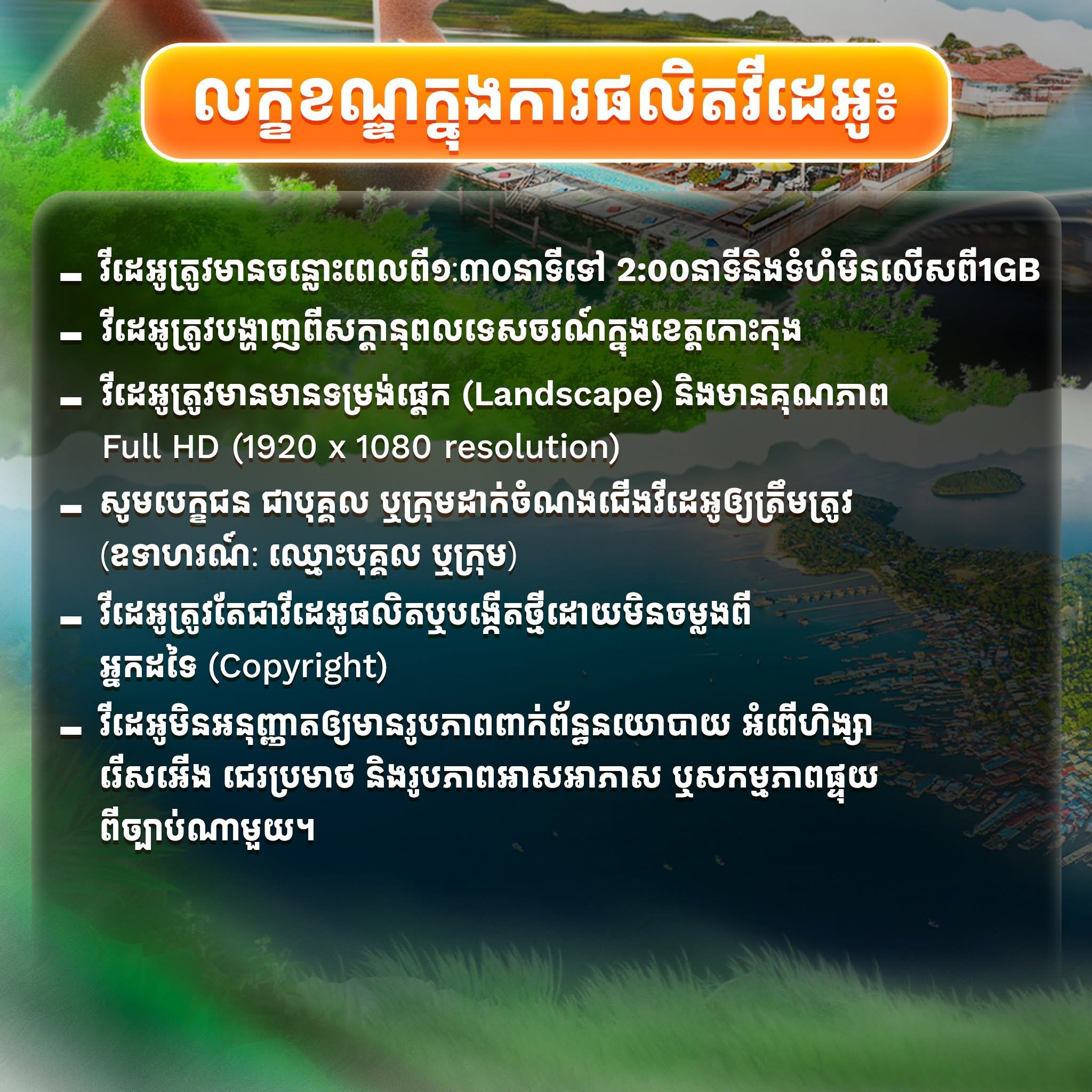 លក្ខខណ្ឌក្នុងការផលិតវីដេអូ៖

- វីដេអូត្រូវមានចន្លោះពេលពី១:៣០នាទីទៅ 2:00នាទីនិងទំហំមិនលើសពី1GB

- វីដេអូត្រូវបង្ហាញពីសក្តានុពលទេសចរណ៍ក្នុងខេត្តកោះកុង

- វីដេអូត្រូវមានមានទម្រង់ផ្តេក (Landscape) និងមានគុណភាព Full HD (1920 x 1080 resolution)

- សូមបេក្ខជន ជាបុគ្គល ឬក្រុមដាក់ចំណងជើងវីដេអូឲ្យត្រឹមត្រូវ (ឧទាហរណ៍: ឈ្មោះបុគ្គល ឬក្រុម)

- វីដេអូត្រូវតែជាវីដេអូផលិតឬបង្កើតថ្មីដោយមិនចម្លងពីអ្នកដទៃ (Copyright)

- វីដេអូមិនអនុញ្ញាតឲ្យមានរូបភាពពាក់ព័ន្ធនយោបាយ អំពើហិង្សា រើសអើង ជេរប្រមាថ និងរូបភាពអាសអាភាស ឬសកម្មភាពផ្ទុយពីច្បាប់ណាមួយ។